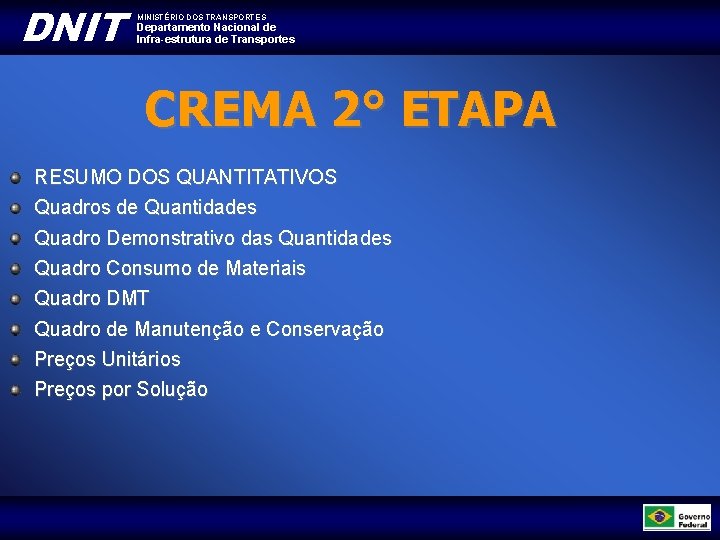 DNIT MINISTÉRIO DOS TRANSPORTES
Departamento Nacional de
Infra-estrutura de Transportes

CREMA 2° ETAPA

RESUMO DOS QUANTITATIVOS
Quadros de Quantidades
Quadro Demonstrativo das Quantidades
Quadro Consumo de Materiais
Quadro DMT
Quadro de Manutenção e Conservação
Preços Unitários
Preços por Solução

Governo Federal